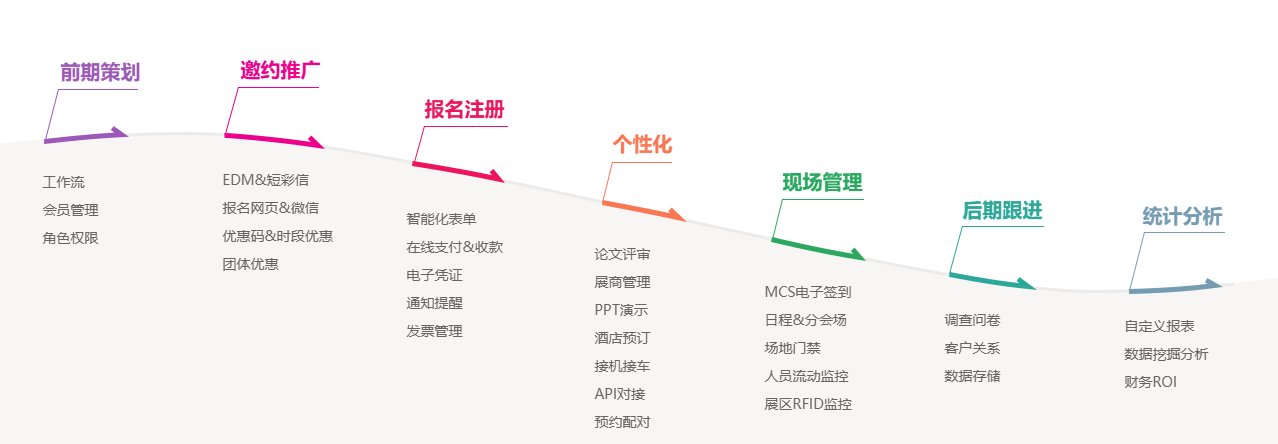 前期策划

工作流
会员管理
角色权限

邀约推广

EDM&短彩信
报名网页&微信
优惠码&时段优惠
团体优惠

报名注册

智能化表单
在线支付&收款
电子凭证
通知提醒
发票管理

个性化

论文评审
展商管理
PPT演示
酒店预订
接机接车
API对接
预约配对

现场管理

MCS电子签到
日程&分会场
场地门禁
人员流动监控
展区RFID监控

后期跟进

调查问卷
客户关系
数据存储

统计分析

自定义报表
数据挖掘分析
财务ROI